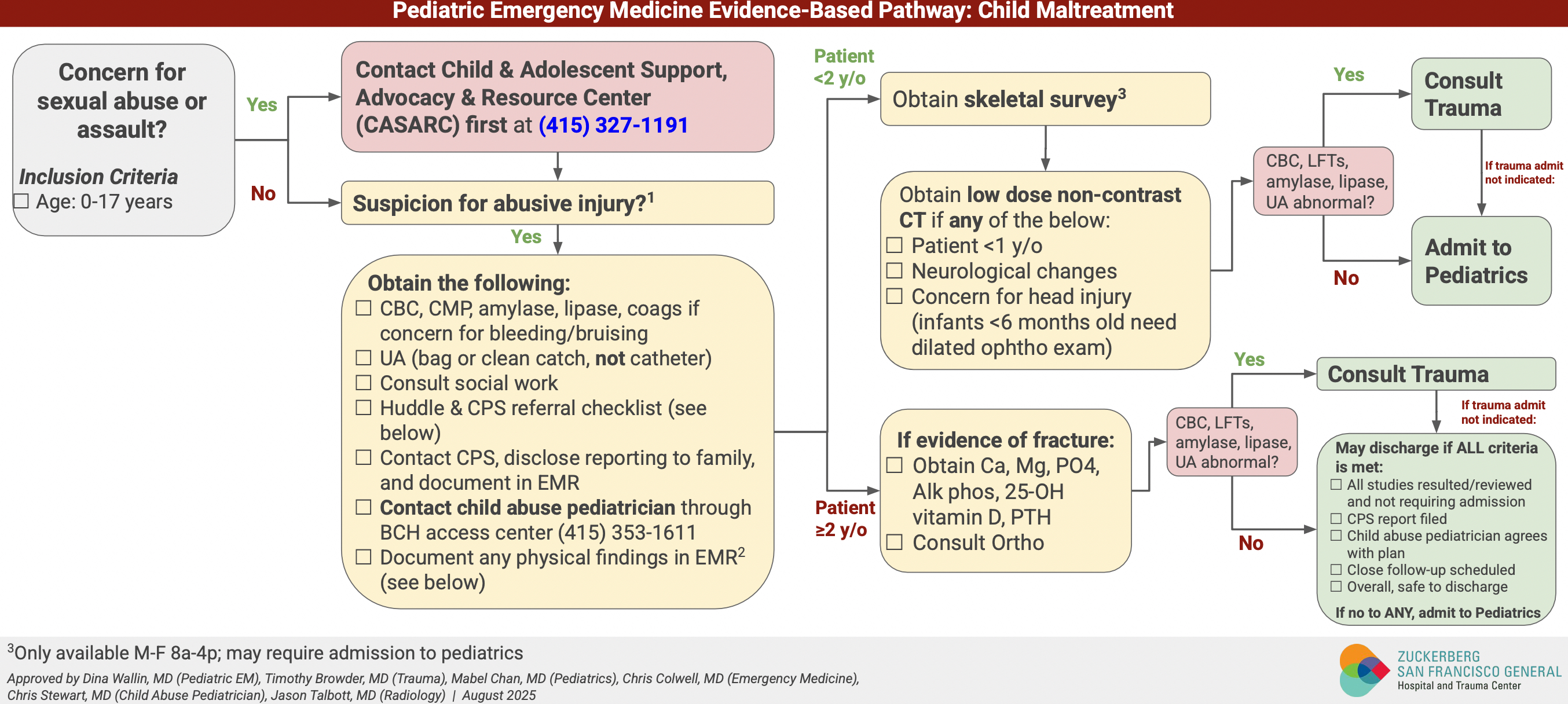 Pediatric Emergency Medicine Evidence-Based Pathway: Child Maltreatment

Concern for sexual abuse or assault?

Inclusion Criteria
☐ Age: 0-17 years

Yes

No

Contact Child & Adolescent Support, Advocacy & Resource Center (CASARC) first at (415) 327-1191

Suspicion for abusive injury?$^1$

Yes

Obtain the following:
☐ CBC, CMP, amylase, lipase, coags if concern for bleeding/bruising
☐ UA (bag or clean catch, not catheter)
☐ Consult social work
☐ Huddle & CPS referral checklist (see below)
☐ Contact CPS, disclose reporting to family, and document in EMR
☐ Contact child abuse pediatrician through BCH access center (415) 353-1611
☐ Document any physical findings in EMR$^2$ (see below)

Patient <2 y/o

Obtain skeletal survey$^3$

Obtain low dose non-contrast CT if any of the below:
☐ Patient <1 y/o
☐ Neurological changes
☐ Concern for head injury (infants <6 months old need dilated ophtho exam)

CBC, LFTs, amylase, lipase, UA abnormal?

Yes

Consult Trauma

If trauma admit not indicated:

No

Admit to Pediatrics

Patient ≥2 y/o

If evidence of fracture:
☐ Obtain Ca, Mg, PO4, Alk phos, 25-OH vitamin D, PTH
☐ Consult Ortho

CBC, LFTs, amylase, lipase, UA abnormal?

Yes

Consult Trauma

If trauma admit not indicated:

No

May discharge if ALL criteria is met:
☐ All studies resulted/reviewed and not requiring admission
☐ CPS report filed
☐ Child abuse pediatrician agrees with plan
☐ Close follow-up scheduled
☐ Overall, safe to discharge
If no to ANY, admit to Pediatrics

$^3$Only available M-F 8a-4p; may require admission to pediatrics

Approved by Dina Wallin, MD (Pediatric EM), Timothy Browder, MD (Trauma), Mabel Chan, MD (Pediatrics), Chris Colwell, MD (Emergency Medicine), Chris Stewart, MD (Child Abuse Pediatrician), Jason Talbott, MD (Radiology) | August 2025

ZUCKERBERG SAN FRANCISCO GENERAL Hospital and Trauma Center